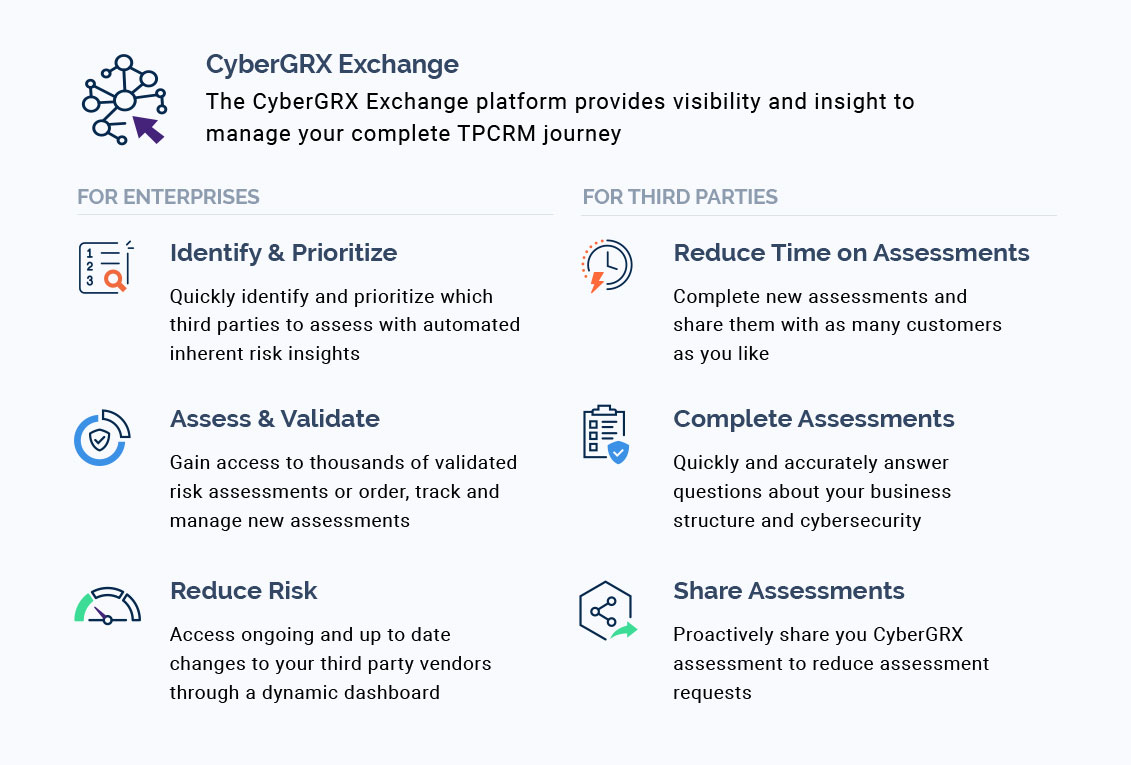 CyberGRX Exchange
The CyberGRX Exchange platform provides visibility and insight to manage your complete TPCRM journey

FOR ENTERPRISES

1
2
3

Identify & Prioritize
Quickly identify and prioritize which third parties to assess with automated inherent risk insights

Assess & Validate
Gain access to thousands of validated risk assessments or order, track and manage new assessments

Reduce Risk
Access ongoing and up to date changes to your third party vendors through a dynamic dashboard

FOR THIRD PARTIES

Reduce Time on Assessments
Complete new assessments and share them with as many customers as you like

Complete Assessments
Quickly and accurately answer questions about your business structure and cybersecurity

Share Assessments
Proactively share you CyberGRX assessment to reduce assessment requests